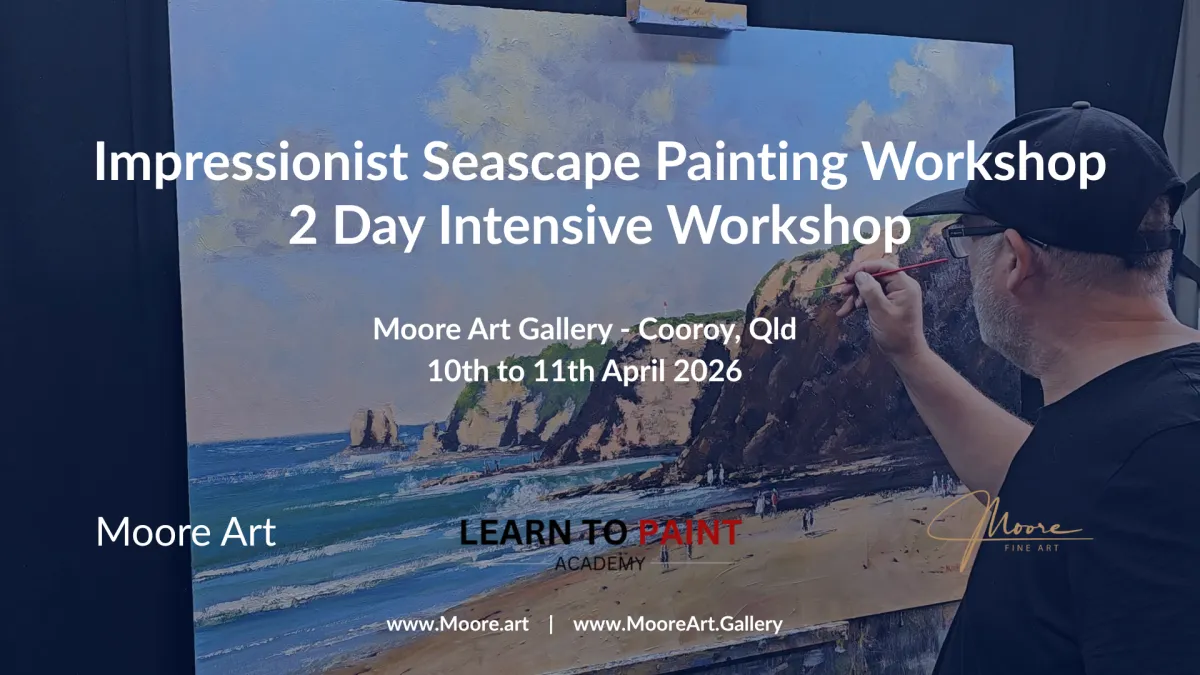 Impressionist Seascape Painting Workshop
2 Day Intensive Workshop

Moore Art Gallery - Cooroy, Qld
10th to 11th April 2026

Moore Art

LEARN TO PAINT
ACADEMY

Moore
FINE ART

www.Moore.art | www.MooreArt.Gallery